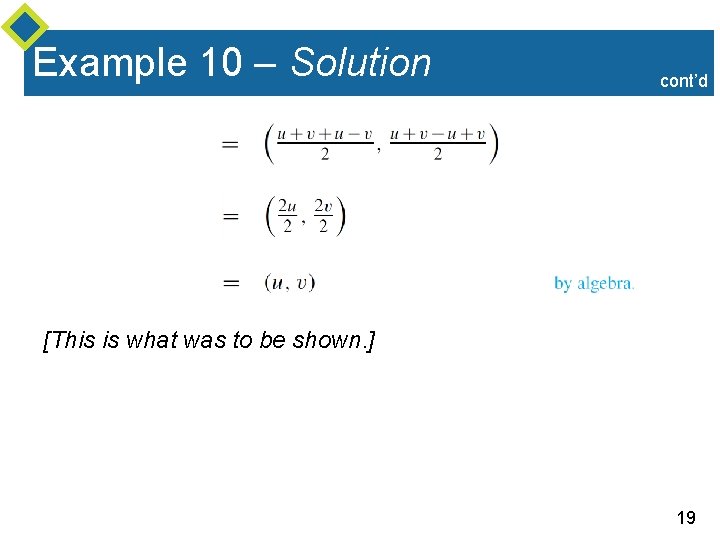 Example 10 – Solution

cont'd

$= \left(\frac{u+v+u-v}{2}, \frac{u+v-u+v}{2}\right)$

$= \left(\frac{2u}{2}, \frac{2v}{2}\right)$

$= (u, v)$ by algebra.

[This is what was to be shown.]

19